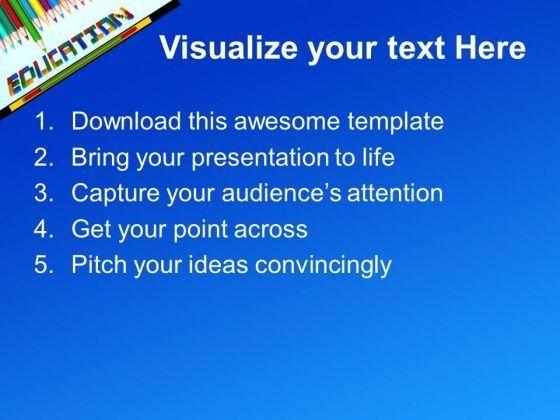 EDUCATION

Visualize your text Here

1. Download this awesome template
2. Bring your presentation to life
3. Capture your audience's attention
4. Get your point across
5. Pitch your ideas convincingly